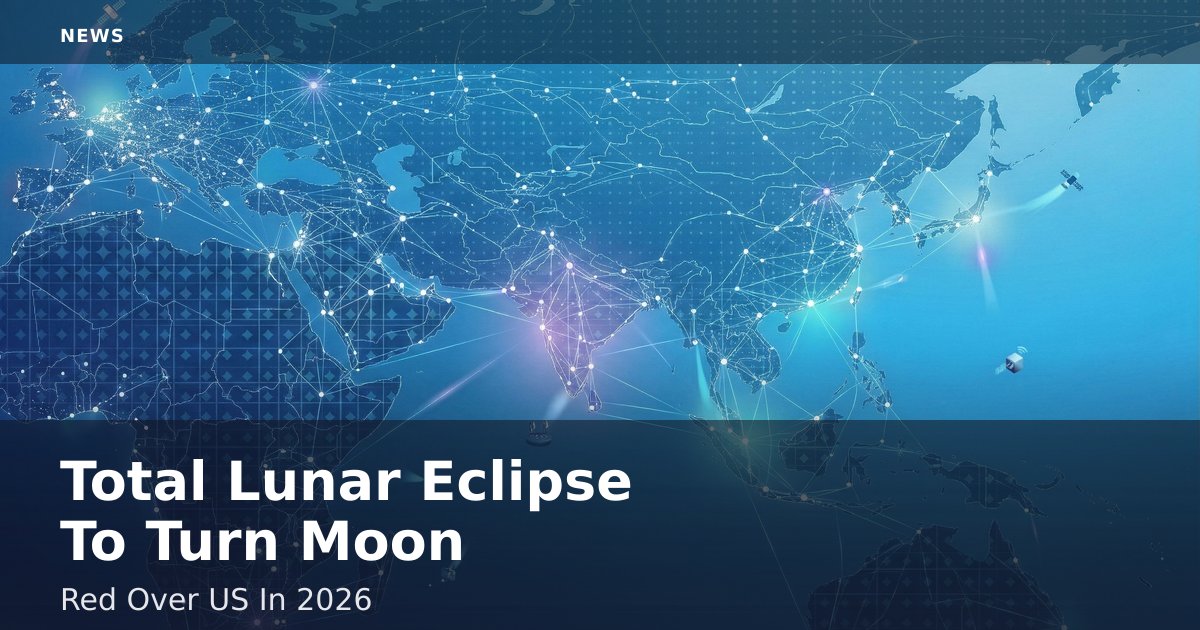 NEWS

Total Lunar Eclipse
To Turn Moon

Red Over US In 2026